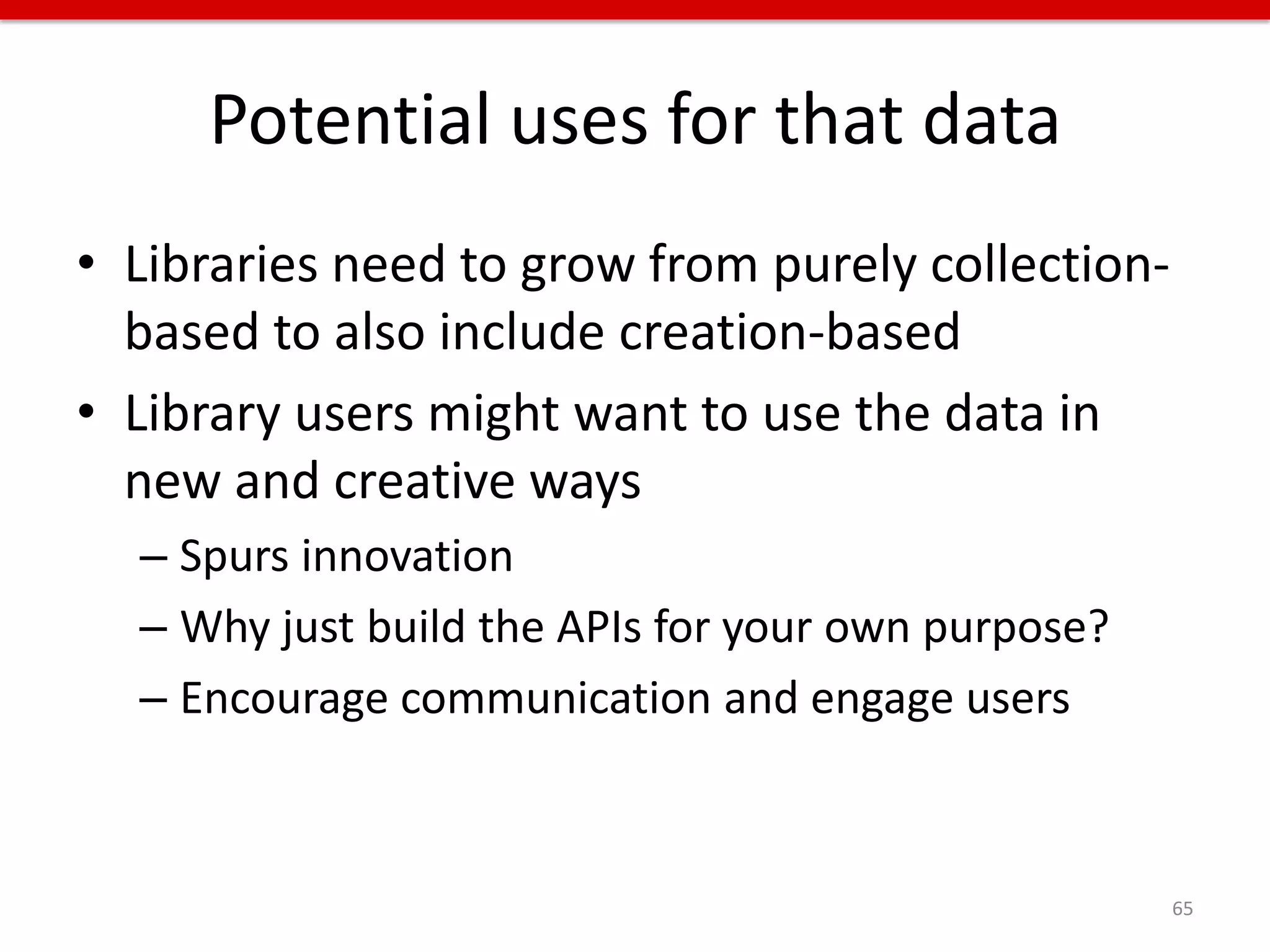 Potential uses for that data

• Libraries need to grow from purely collection-based to also include creation-based

• Library users might want to use the data in new and creative ways

– Spurs innovation

– Why just build the APIs for your own purpose?

– Encourage communication and engage users

65